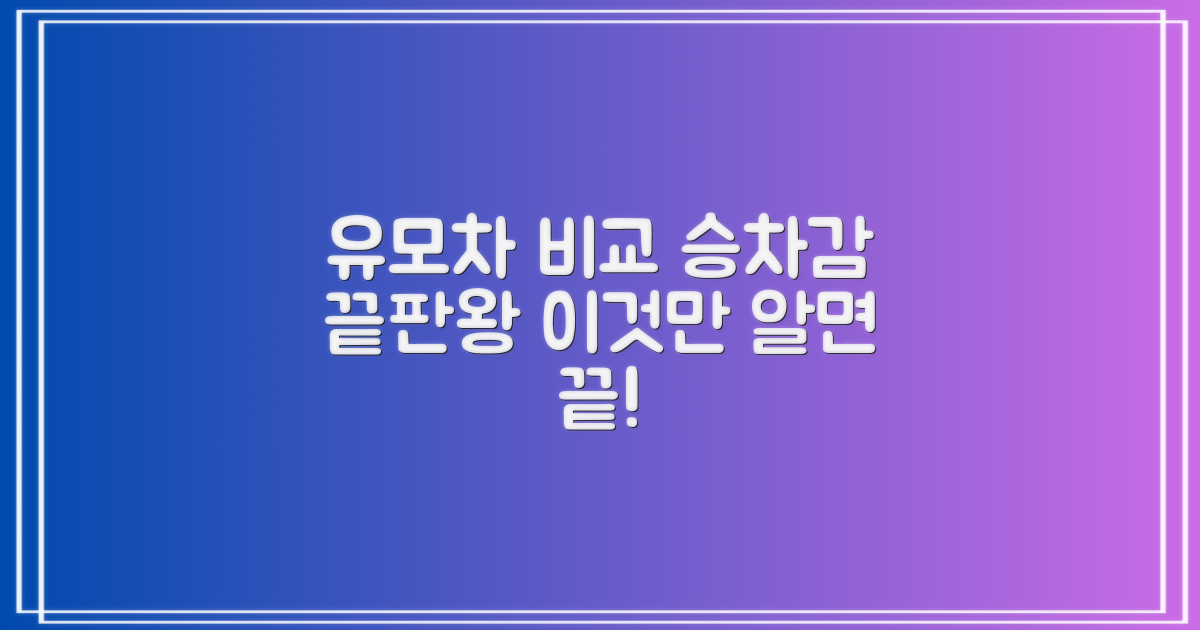 유모차 비교 승차감 끝판왕 이것만 알면 끝!